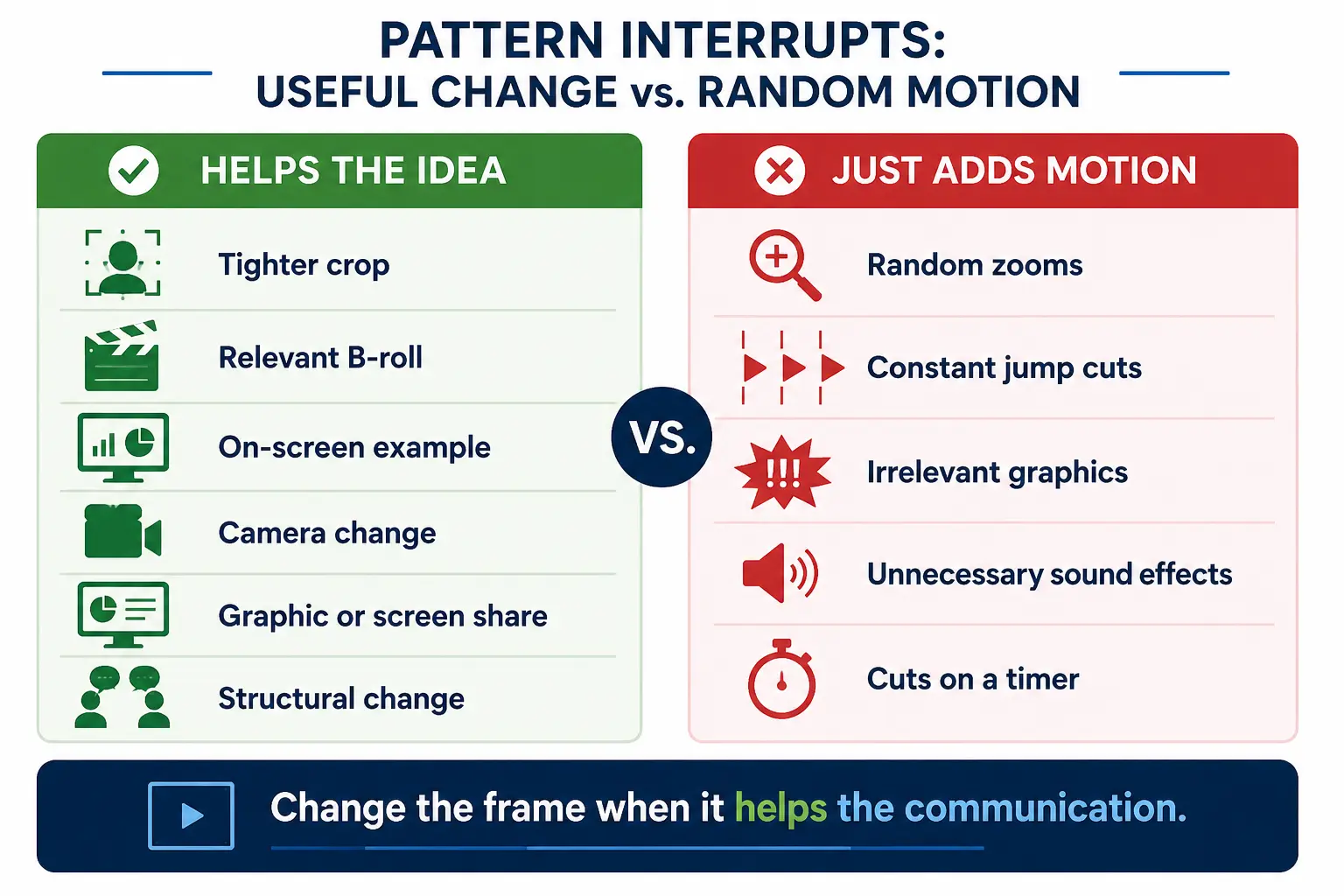 PATTERN INTERRUPTS:
USEFUL CHANGE vs. RANDOM MOTION

HELPS THE IDEA

Tighter crop

Relevant B-roll

On-screen example

Camera change

Graphic or screen share

Structural change

VS.

JUST ADDS MOTION

Random zooms

Constant jump cuts

!!!

Irrelevant graphics

Unnecessary sound effects

Cuts on a timer

Change the frame when it helps the communication.